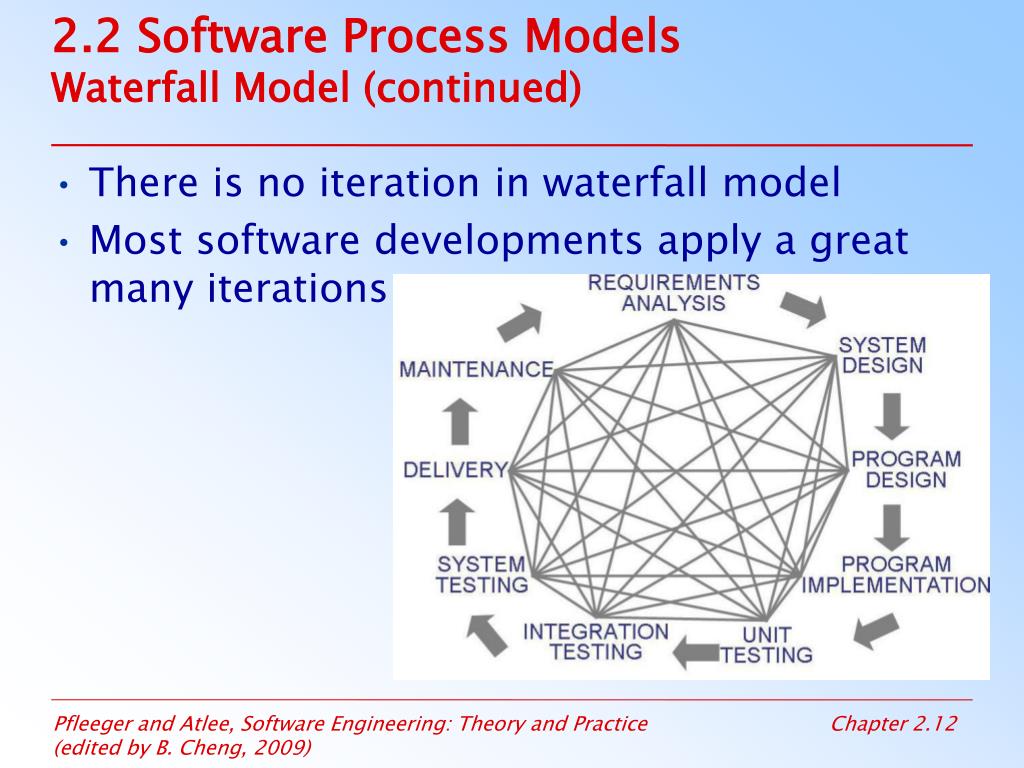 2.2 Software Process Models
Waterfall Model (continued)

• There is no iteration in waterfall model
• Most software developments apply a great many iterations

REQUIREMENTS ANALYSIS
SYSTEM DESIGN
PROGRAM DESIGN
PROGRAM IMPLEMENTATION
UNIT TESTING
INTEGRATION TESTING
SYSTEM TESTING
DELIVERY
MAINTENANCE

Pfleeger and Atlee, Software Engineering: Theory and Practice (edited by B. Cheng, 2009)

Chapter 2.12